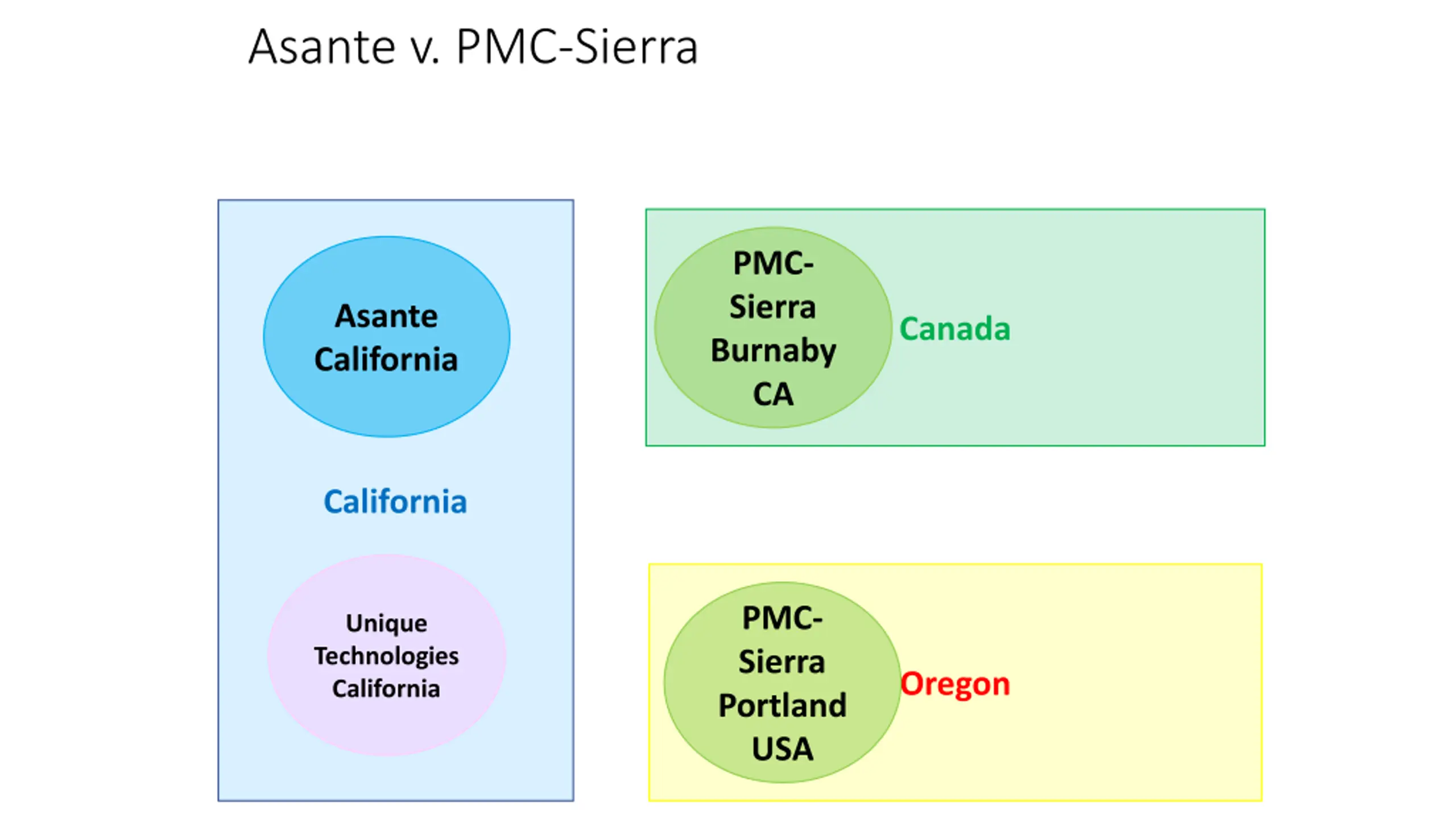 Asante v. PMC-Sierra

Asante California

California

Unique Technologies California

PMC-Sierra Burnaby CA

Canada

PMC-Sierra Portland USA

Oregon